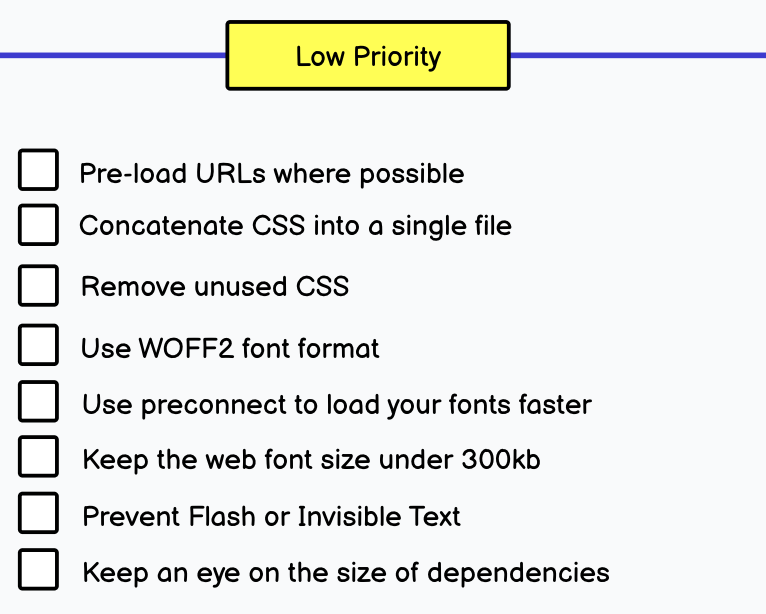 Low Priority

Pre-load URLs where possible

Concatenate CSS into a single file

Remove unused CSS

Use WOFF2 font format

Use preconnect to load your fonts faster

Keep the web font size under 300kb

Prevent Flash or Invisible Text

Keep an eye on the size of dependencies